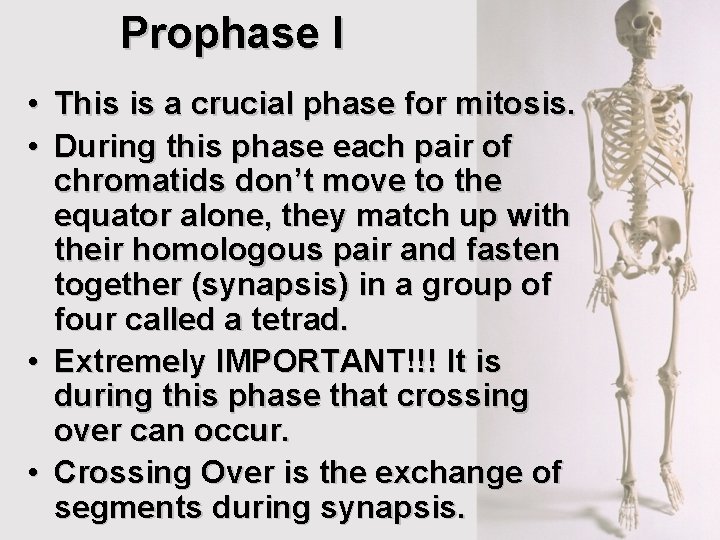 Prophase I

• This is a crucial phase for mitosis.
• During this phase each pair of chromatids don't move to the equator alone, they match up with their homologous pair and fasten together (synapsis) in a group of four called a tetrad.
• Extremely IMPORTANT!!! It is during this phase that crossing over can occur.
• Crossing Over is the exchange of segments during synapsis.